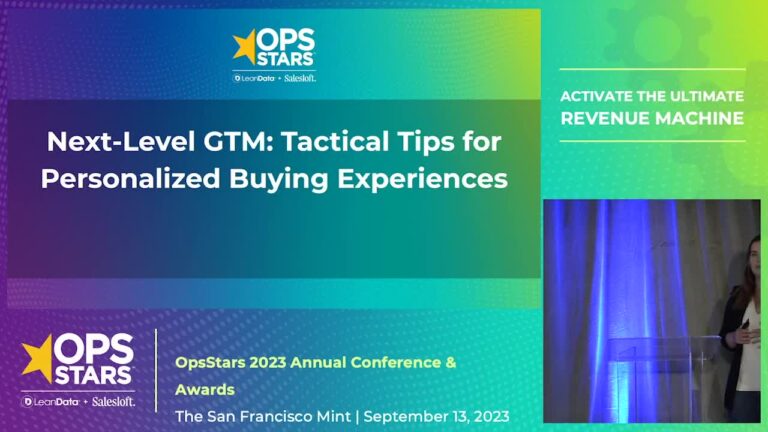 OPS STARS
LeanData + Salesloft.

Next-Level GTM: Tactical Tips for Personalized Buying Experiences

ACTIVATE THE ULTIMATE REVENUE MACHINE

OPS STARS
LeanData + Salesloft.

OpsStars 2023 Annual Conference & Awards
The San Francisco Mint | September 13, 2023